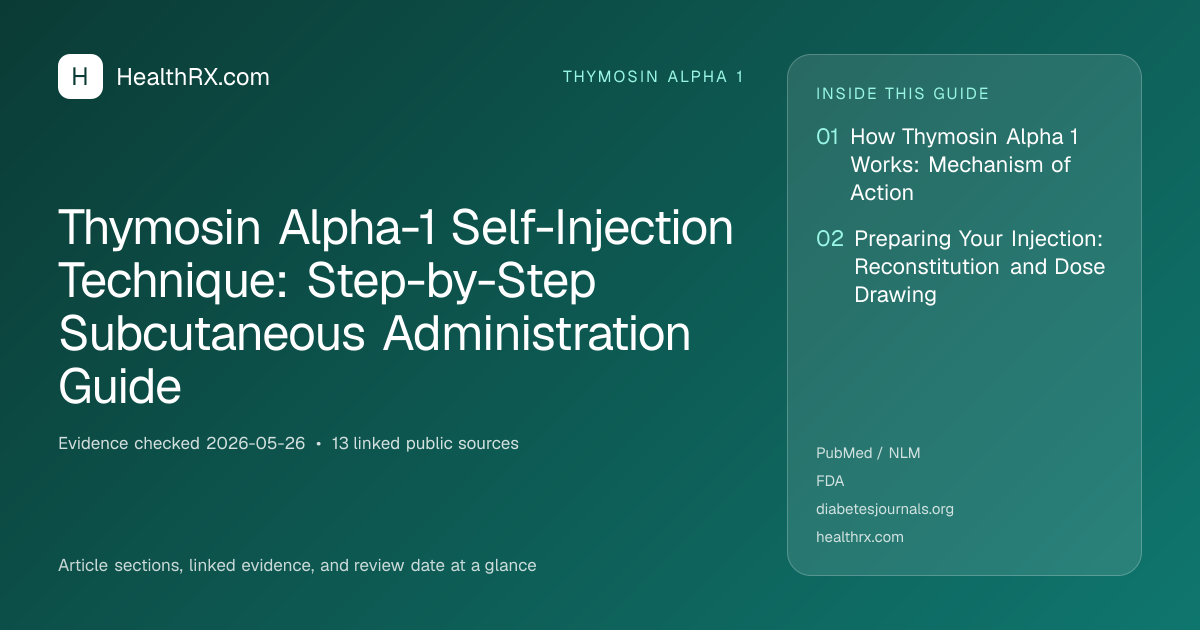 H HealthRX.com

THYMOSIN ALPHA 1

Thymosin Alpha-1 Self-Injection Technique: Step-by-Step Subcutaneous Administration Guide

Evidence checked 2026-05-26 • 13 linked public sources

Article sections, linked evidence, and review date at a glance

INSIDE THIS GUIDE

01 How Thymosin Alpha 1 Works: Mechanism of Action

02 Preparing Your Injection: Reconstitution and Dose Drawing

PubMed / NLM
FDA
diabetesjournals.org
healthrx.com